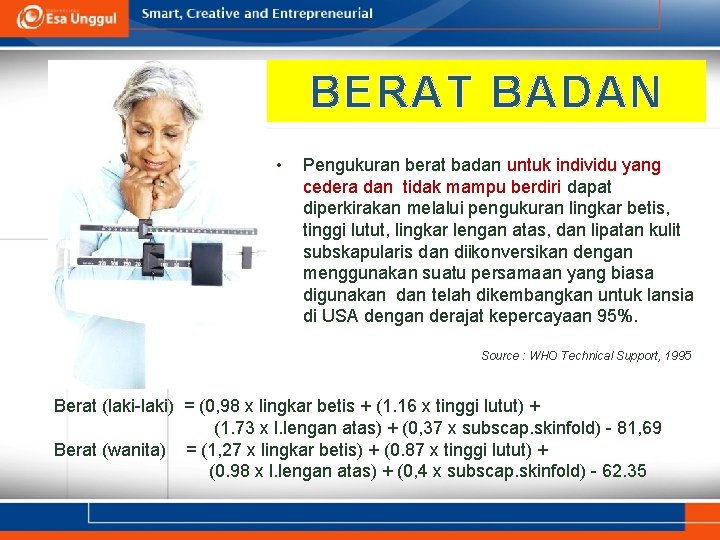 Esa Unggul

Smart, Creative and Entrepreneurial

BERAT BADAN

• Pengukuran berat badan untuk individu yang cedera dan tidak mampu berdiri dapat diperkirakan melalui pengukuran lingkar betis, tinggi lutut, lingkar lengan atas, dan lipatan kulit subskapularis dan diikonversikan dengan menggunakan suatu persamaan yang biasa digunakan dan telah dikembangkan untuk lansia di USA dengan derajat kepercayaan 95%.

Source : WHO Technical Support, 1995

Berat (laki-laki) = (0,98 x lingkar betis + (1.16 x tinggi lutut) + (1.73 x l.lengan atas) + (0,37 x subscap.skinfold) - 81,69

Berat (wanita) = (1,27 x lingkar betis) + (0.87 x tinggi lutut) + (0.98 x l.lengan atas) + (0,4 x subscap.skinfold) - 62.35